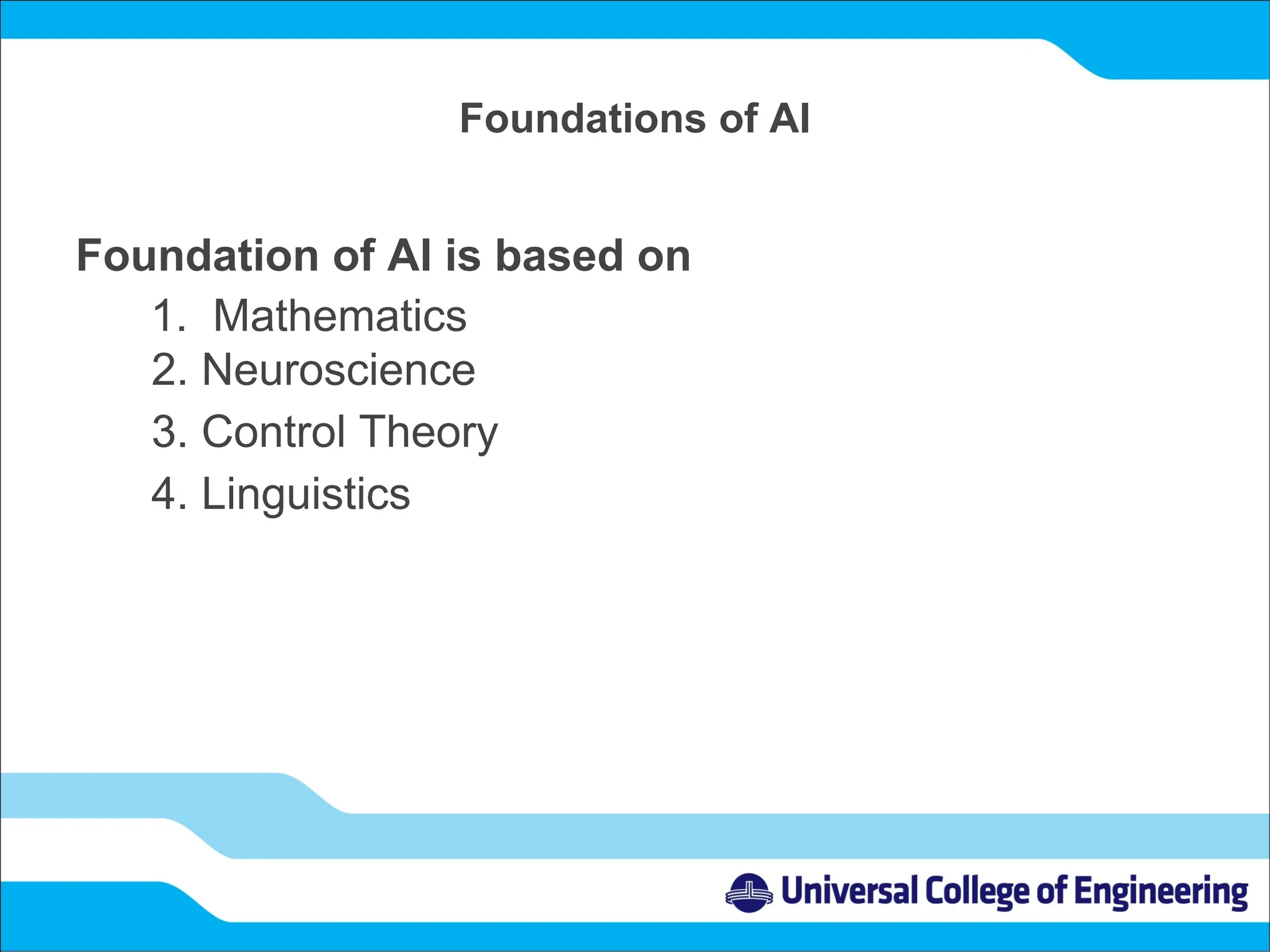 Foundations of AI

Foundation of AI is based on

1. Mathematics
2. Neuroscience
3. Control Theory
4. Linguistics

Universal College of Engineering